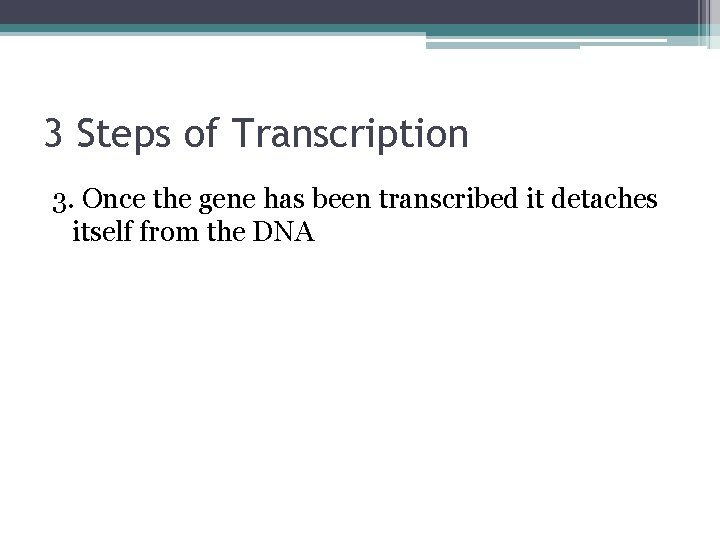 3 Steps of Transcription

3. Once the gene has been transcribed it detaches itself from the DNA